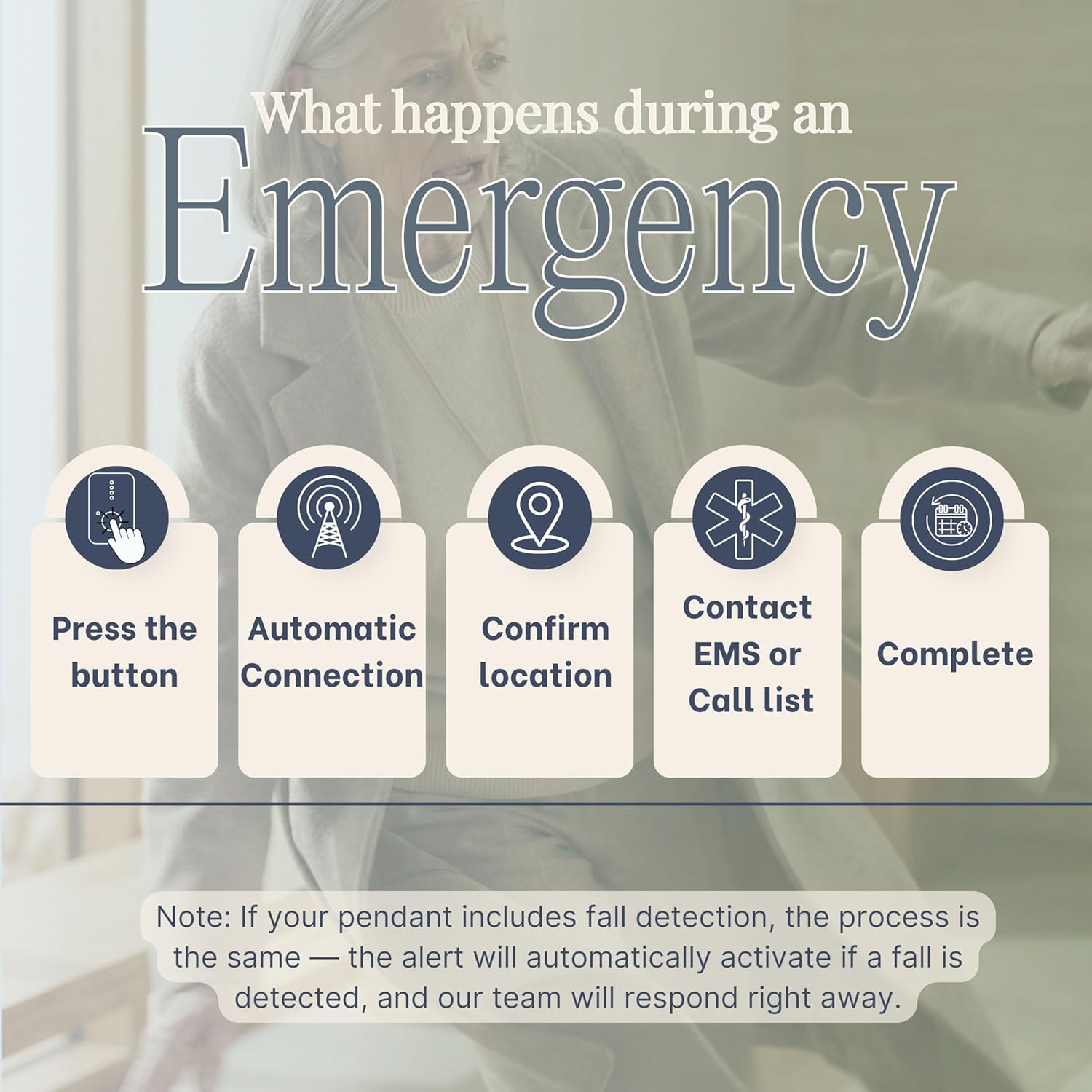 What happens during an
Emergency

Press the button

Automatic Connection

Confirm location

Contact EMS or Call list

Complete

Note: If your pendant includes fall detection, the process is the same — the alert will automatically activate if a fall is detected, and our team will respond right away.